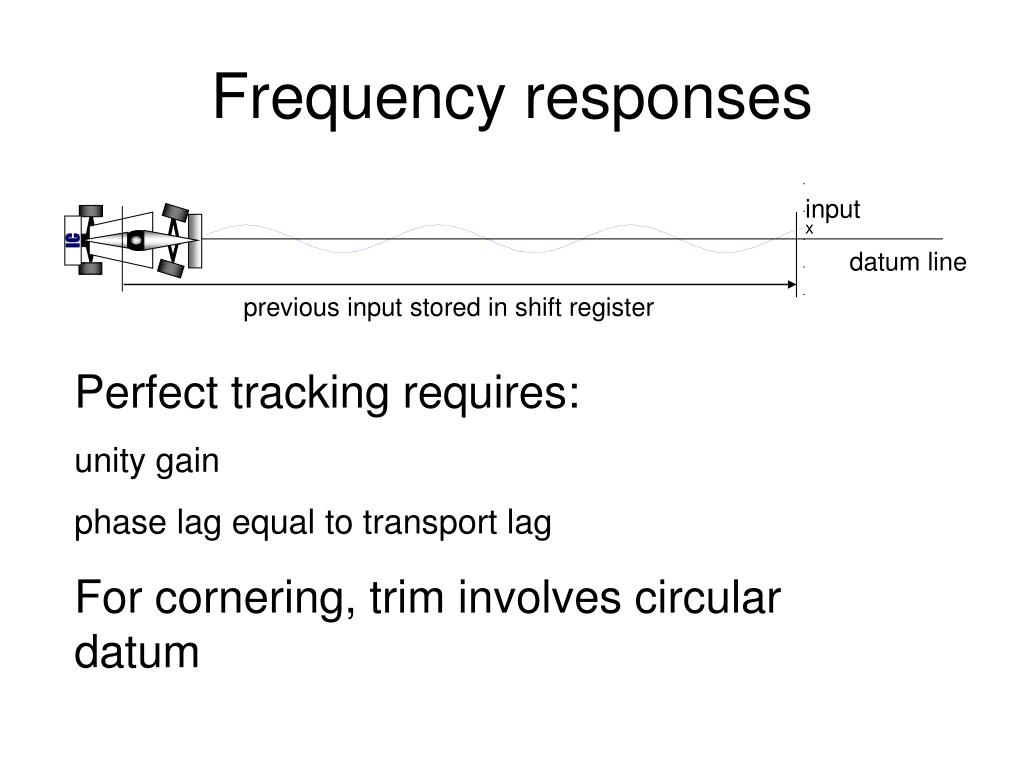 Frequency responses

IC

input

x

datum line

previous input stored in shift register

Perfect tracking requires:

unity gain

phase lag equal to transport lag

For cornering, trim involves circular datum